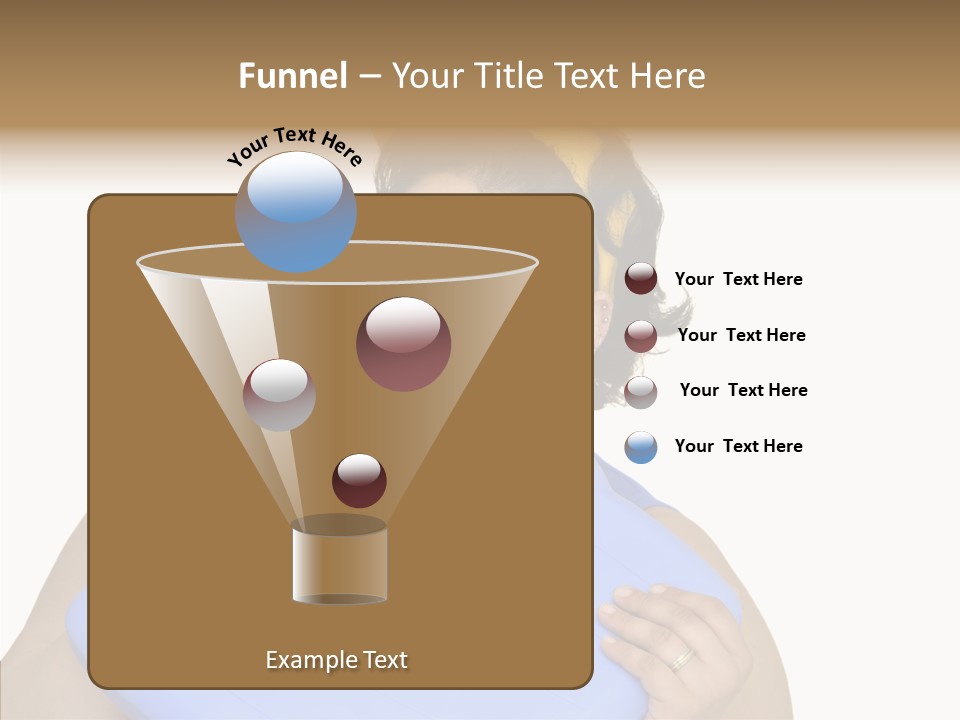 Funnel – Your Title Text Here

Your Text Here

Your Text Here

Your Text Here

Your Text Here

Your Text Here

Example Text